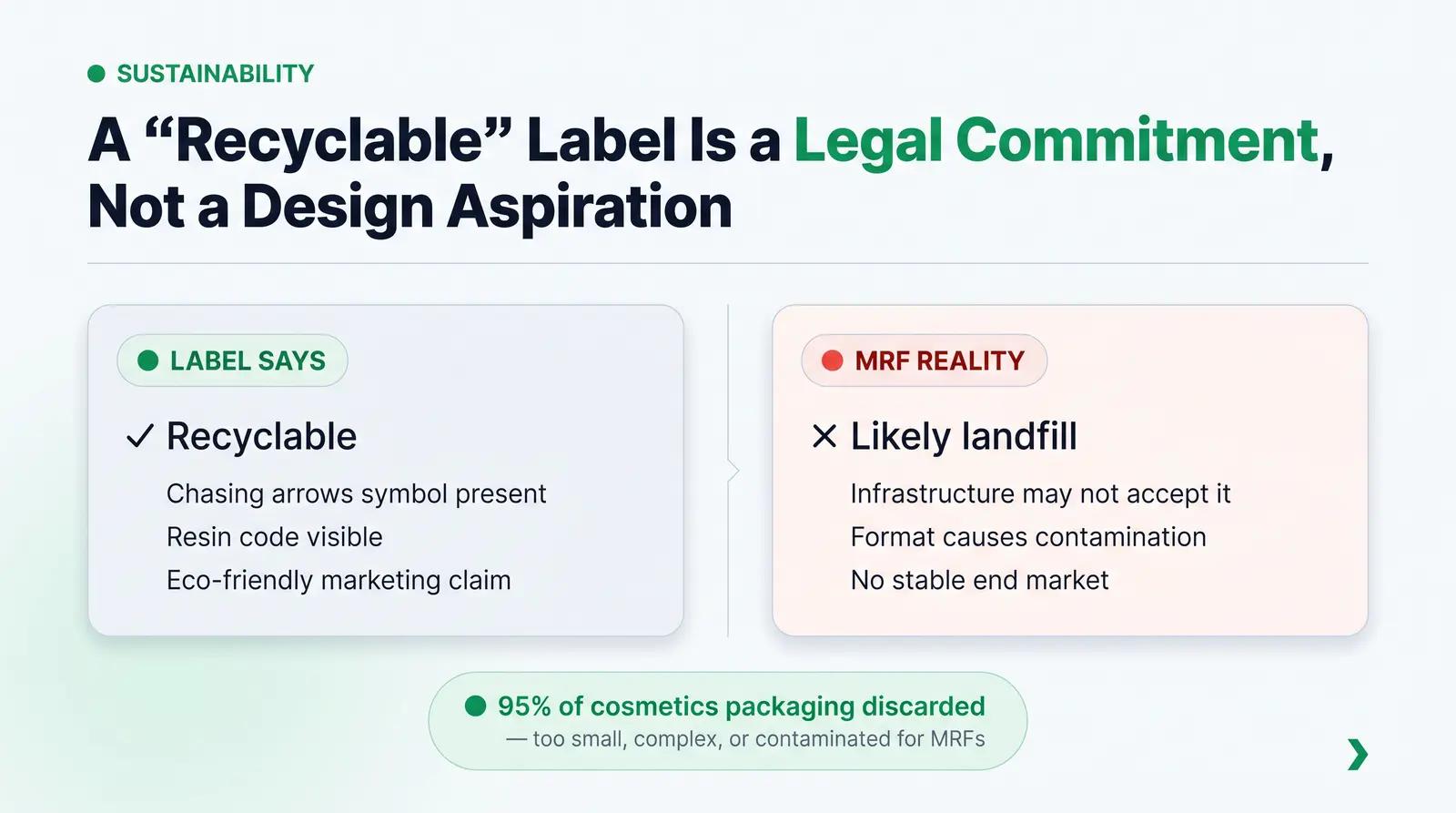 SUSTAINABILITY

A “Recyclable” Label Is a Legal Commitment, Not a Design Aspiration

LABEL SAYS

✓ Recyclable

Chasing arrows symbol present
Resin code visible
Eco-friendly marketing claim

MRF REALITY

✕ Likely landfill

Infrastructure may not accept it
Format causes contamination
No stable end market

95% of cosmetics packaging discarded
— too small, complex, or contaminated for MRFs

›